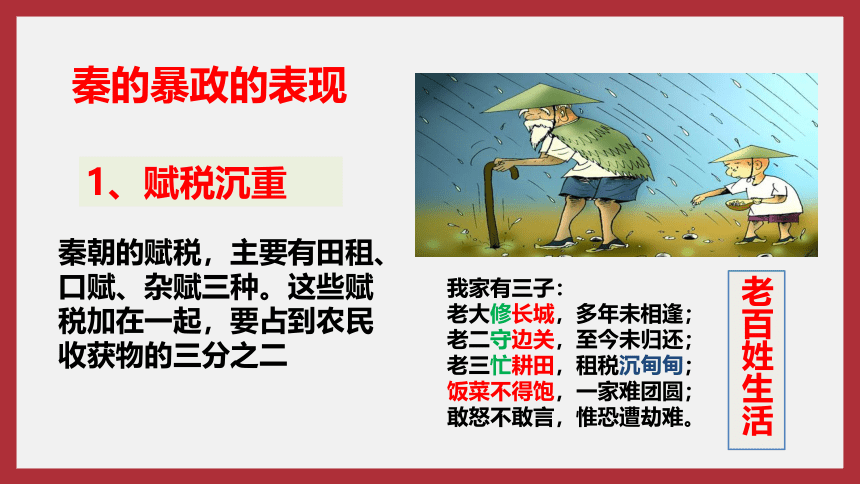 秦的暴政的表现

1、赋税沉重

秦朝的赋税，主要有田租、口赋、杂赋三种。这些赋税加在一起，要占到农民收获物的三分之二

我家有三子：
老大修长城，多年未相逢；
老二守边关，至今未归还；
老三忙耕田，租税沉甸甸；
饭菜不得饱，一家难团圆；
敢怒不敢言，惟恐遭劫难。

老百姓生活